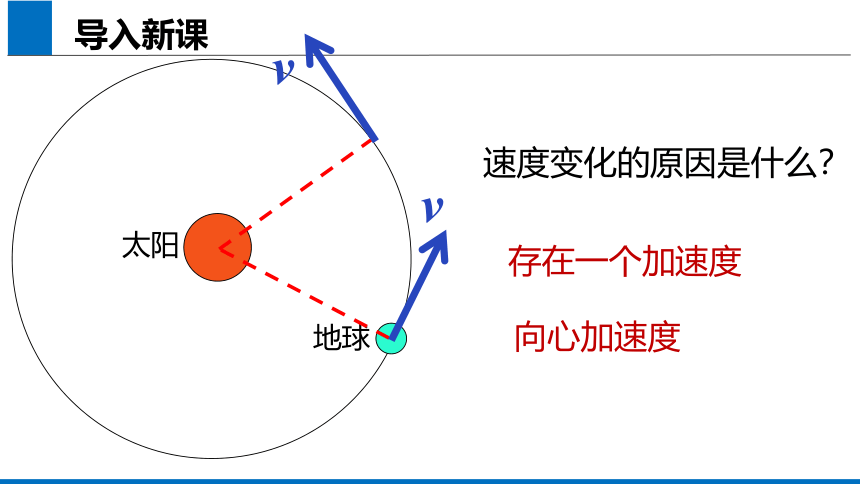 导入新课

$v$

$v$

太阳

地球

速度变化的原因是什么?

存在一个加速度

向心加速度